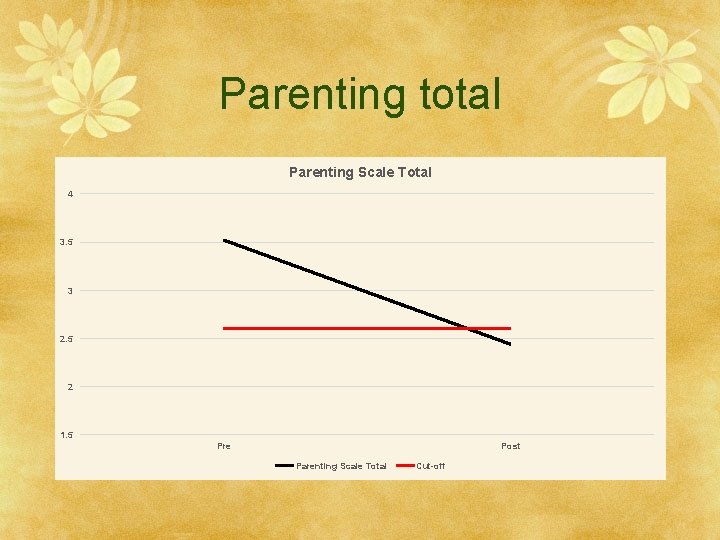 Parenting total

Parenting Scale Total

4
3.5
3
2.5
2
1.5

Pre
Post

Parenting Scale Total
Cut-off